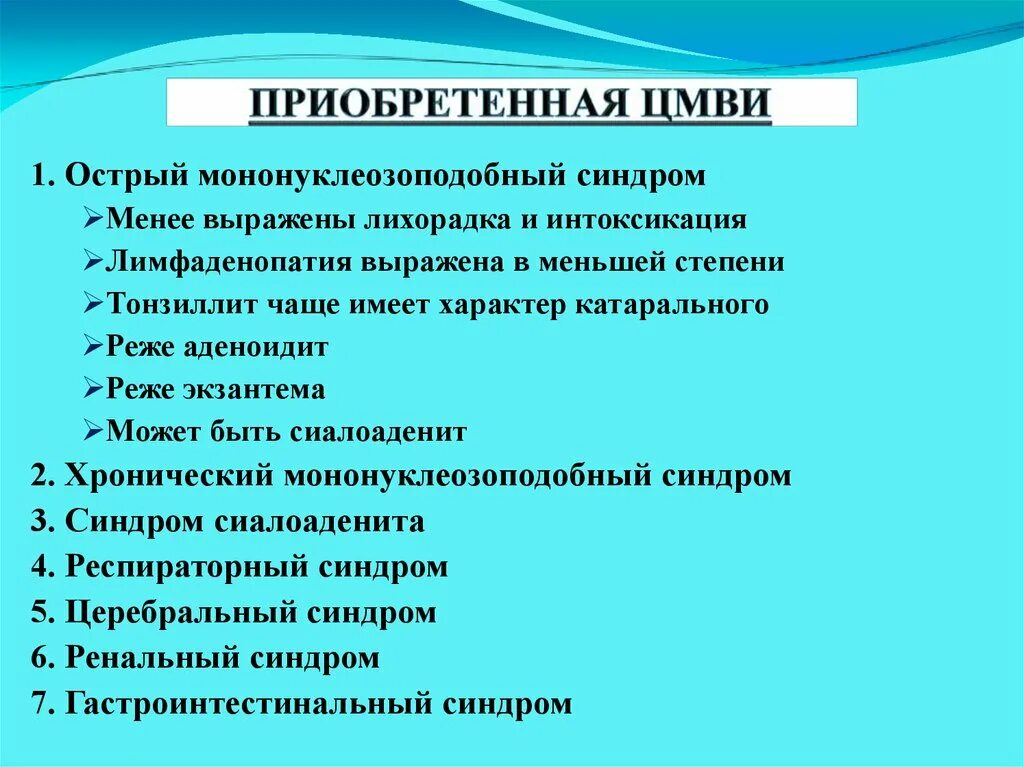 ПРИОБРЕТЕННАЯ ЦМВИ

1. Острый мононуклеозоподобный синдром
➢Менее выражены лихорадка и интоксикация
➢Лимфаденопатия выражена в меньшей степени
➢Тонзиллит чаще имеет характер катарального
➢Реже аденоидит
➢Реже экзантема
➢Может быть сиалоаденит
2. Хронический мононуклеозоподобный синдром
3. Синдром сиалоаденита
4. Респираторный синдром
5. Церебральный синдром
6. Ренальный синдром
7. Гастроинтестинальный синдром